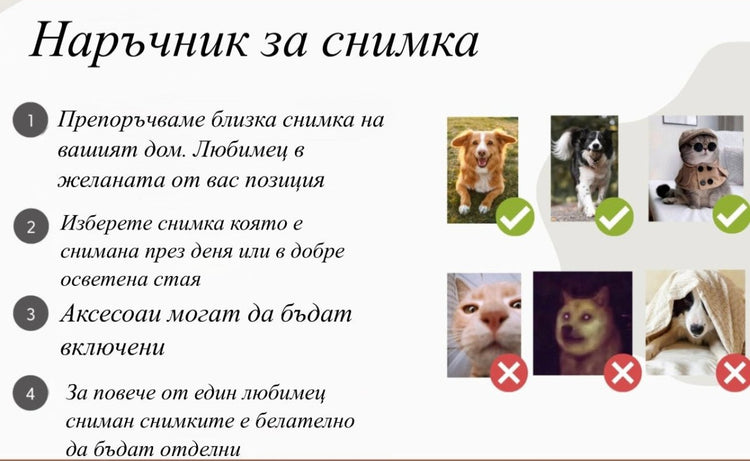 Наръчник за снимка

1 Препоръчваме близка снимка на вашият дом. Любимец в желаната от вас позиция

2 Изберете снимка която е снимана през деня или в добре осветена стая

3 Аксесоаи могат да бъдат включени

4 За повече от един любимец сниман снимките е белателно да бъдат отделни